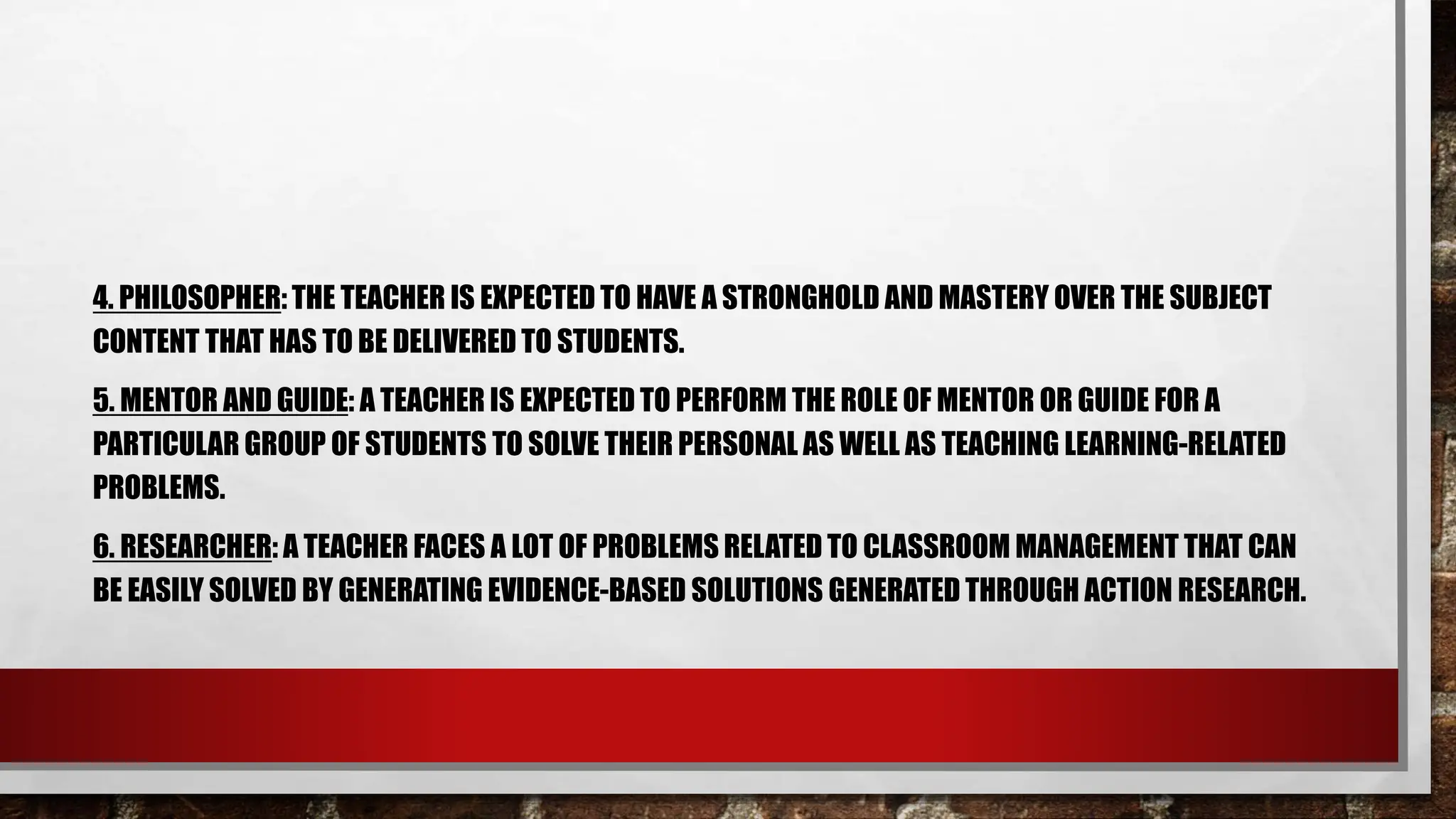 4. PHILOSOPHER: THE TEACHER IS EXPECTED TO HAVE A STRONGHOLD AND MASTERY OVER THE SUBJECT CONTENT THAT HAS TO BE DELIVERED TO STUDENTS.

5. MENTOR AND GUIDE: A TEACHER IS EXPECTED TO PERFORM THE ROLE OF MENTOR OR GUIDE FOR A PARTICULAR GROUP OF STUDENTS TO SOLVE THEIR PERSONAL AS WELL AS TEACHING LEARNING-RELATED PROBLEMS.

6. RESEARCHER: A TEACHER FACES A LOT OF PROBLEMS RELATED TO CLASSROOM MANAGEMENT THAT CAN BE EASILY SOLVED BY GENERATING EVIDENCE-BASED SOLUTIONS GENERATED THROUGH ACTION RESEARCH.